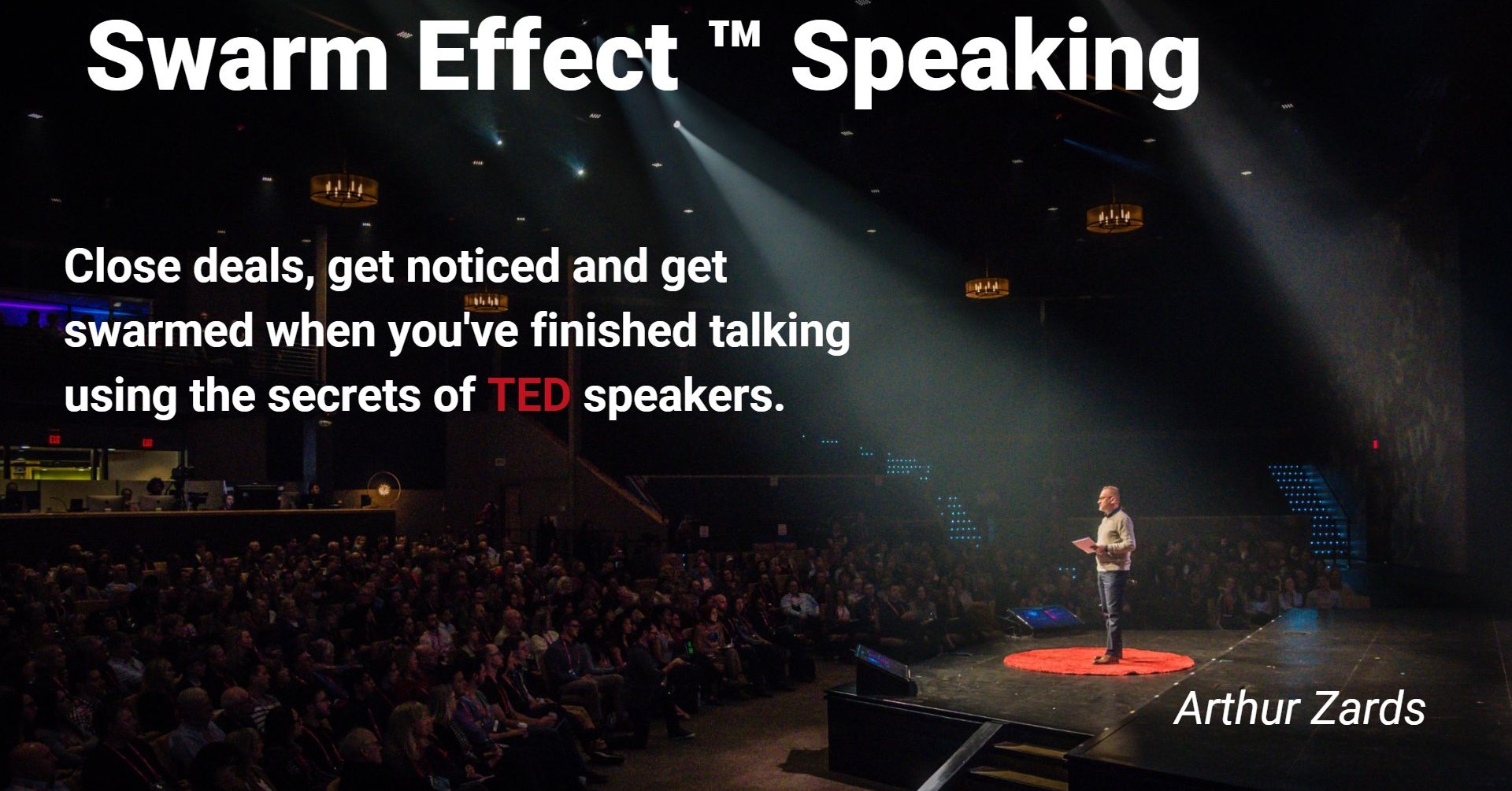 Swarm Effect ™ Speaking

Close deals, get noticed and get swarmed when you've finished talking using the secrets of TED speakers.

Arthur Zards